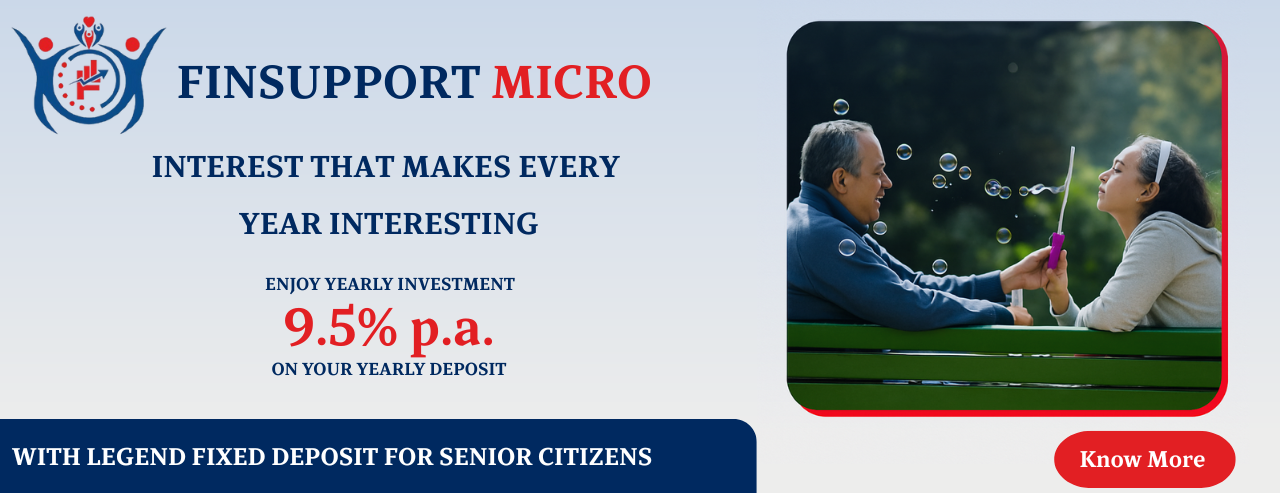 FINSUPPORT MICRO

INTEREST THAT MAKES EVERY YEAR INTERESTING

ENJOY YEARLY INVESTMENT
9.5% p.a.
ON YOUR YEARLY DEPOSIT

WITH LEGEND FIXED DEPOSIT FOR SENIOR CITIZENS

Know More